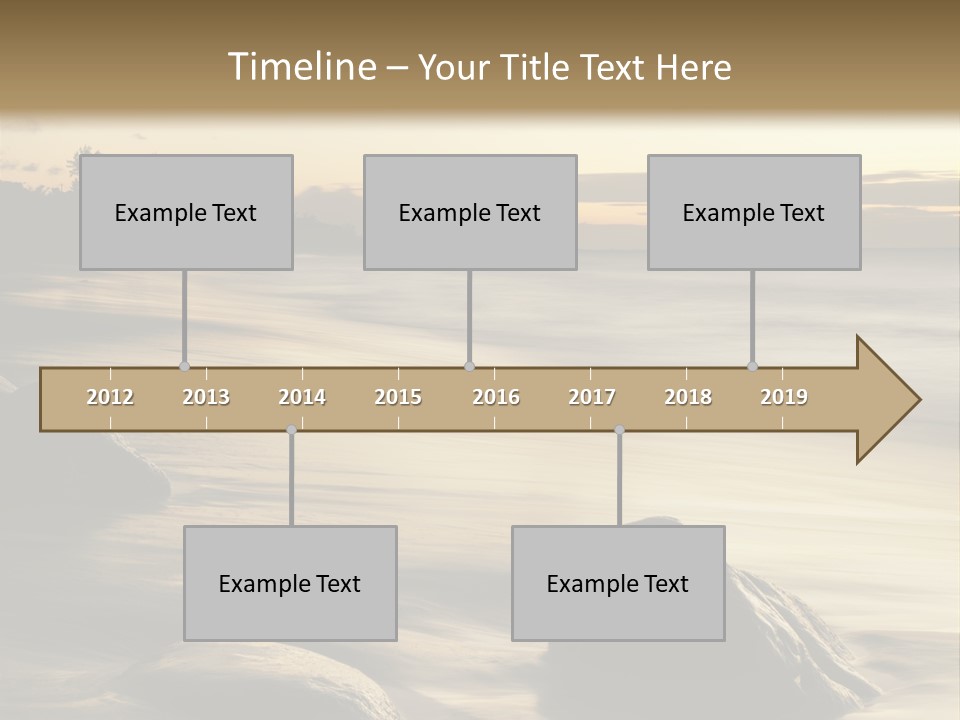 Timeline – Your Title Text Here

Example Text

Example Text

Example Text

2012 2013 2014 2015 2016 2017 2018 2019

Example Text

Example Text